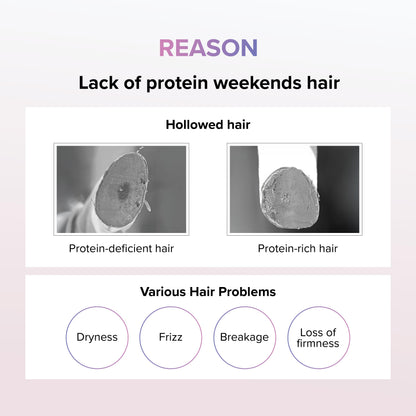 REASON

Lack of protein weekends hair

Hollowed hair

Protein-deficient hair

Protein-rich hair

Various Hair Problems

Dryness

Frizz

Breakage

Loss of firmness